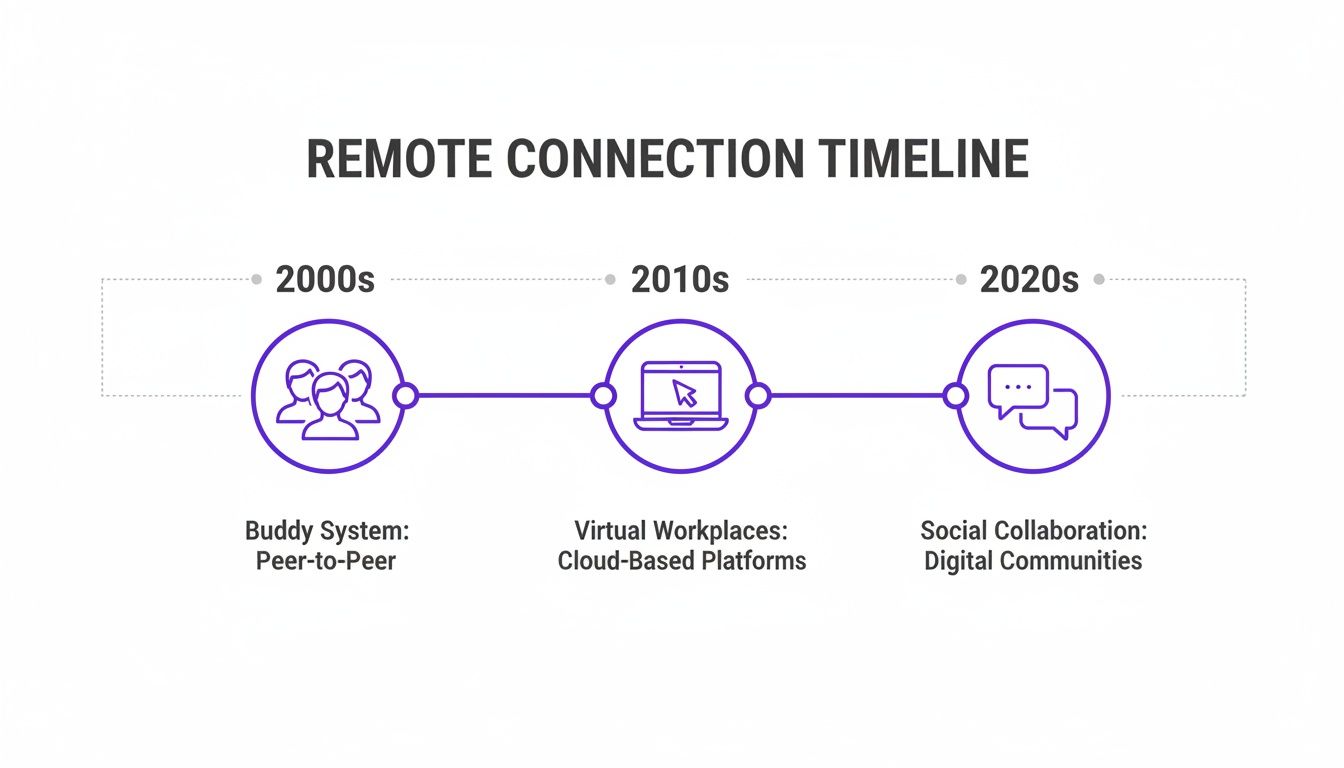 REMOTE CONNECTION TIMELINE

2000s

2010s

2020s

Buddy System:
Peer-to-Peer

Virtual Workplaces:
Cloud-Based Platforms

Social Collaboration:
Digital Communities